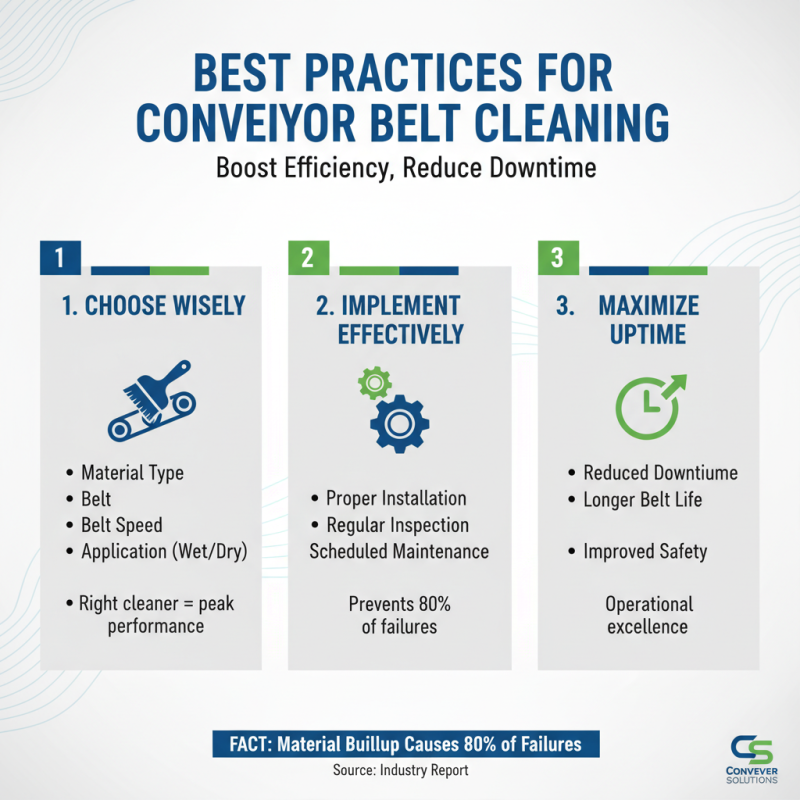 BEST PRACTICES FOR CONVEIYOR BELT CLEANING

Boost Efficiency, Reduce Downtime

1

1. CHOOSE WISELY

• Material Type
• Belt
• Belt Speed
• Application (Wet/Dry)

• Right cleaner = peak performance

2

2. IMPLEMENT EFFECTIVELY

• Proper Installation
• Regular Inspection
Scheduled Maintenance

Prevents 80% of failures

3

3. MAXIMIZE UPTIME

• Reduced Downtiume
• Longer Belt Life

• Improved Safety

Operational excellence

FACT: Material Buillup Causes 80% of Failures

Source: Industry Report

CS
CONVEVER SOLUTIONS